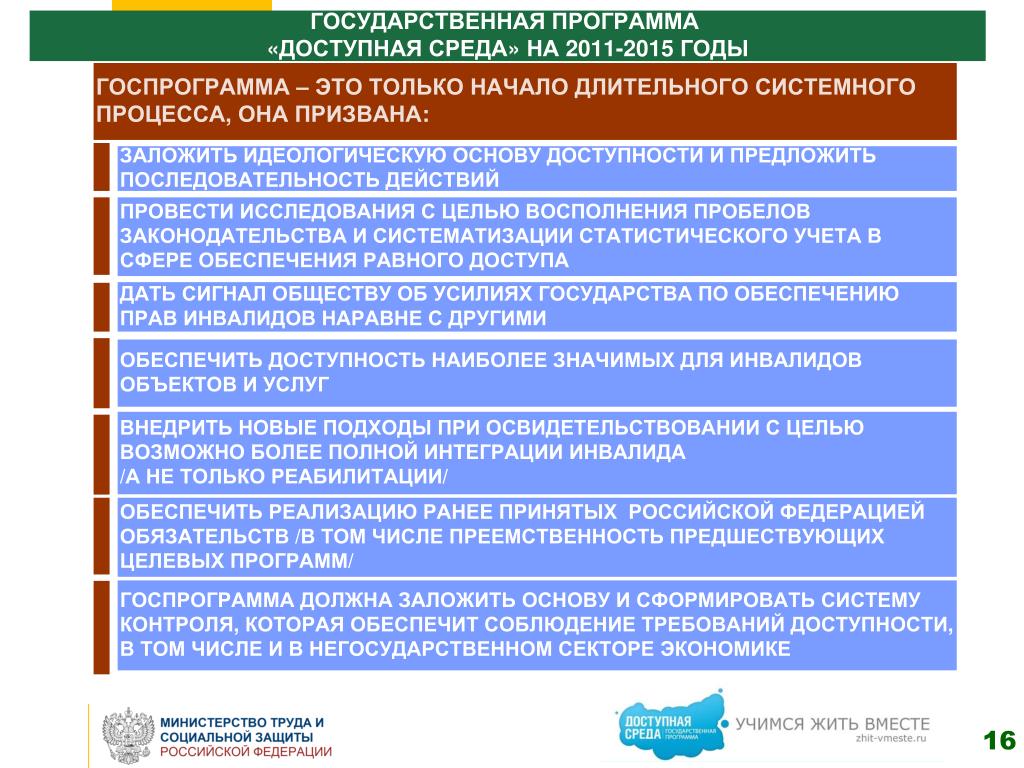 ГОСУДАРСТВЕННАЯ ПРОГРАММА
«ДОСТУПНАЯ СРЕДА» НА 2011-2015 ГОДЫ

ГОСПРОГРАММА – ЭТО ТОЛЬКО НАЧАЛО ДЛИТЕЛЬНОГО СИСТЕМНОГО ПРОЦЕССА, ОНА ПРИЗВАНА:

ЗАЛОЖИТЬ ИДЕОЛОГИЧЕСКУЮ ОСНОВУ ДОСТУПНОСТИ И ПРЕДЛОЖИТЬ ПОСЛЕДОВАТЕЛЬНОСТЬ ДЕЙСТВИЙ

ПРОВЕСТИ ИССЛЕДОВАНИЯ С ЦЕЛЬЮ ВОСПОЛНЕНИЯ ПРОБЕЛОВ ЗАКОНОДАТЕЛЬСТВА И СИСТЕМАТИЗАЦИИ СТАТИСТИЧЕСКОГО УЧЕТА В СФЕРЕ ОБЕСПЕЧЕНИЯ РАВНОГО ДОСТУПА

ДАТЬ СИГНАЛ ОБЩЕСТВУ ОБ УСИЛИЯХ ГОСУДАРСТВА ПО ОБЕСПЕЧЕНИЮ ПРАВ ИНВАЛИДОВ НАРАВНЕ С ДРУГИМИ

ОБЕСПЕЧИТЬ ДОСТУПНОСТЬ НАИБОЛЕЕ ЗНАЧИМЫХ ДЛЯ ИНВАЛИДОВ ОБЪЕКТОВ И УСЛУГ

ВНЕДРИТЬ НОВЫЕ ПОДХОДЫ ПРИ ОСВИДЕТЕЛЬСТВОВАНИИ С ЦЕЛЬЮ ВОЗМОЖНО БОЛЕЕ ПОЛНОЙ ИНТЕГРАЦИИ ИНВАЛИДА /А НЕ ТОЛЬКО РЕАБИЛИТАЦИИ/

ОБЕСПЕЧИТЬ РЕАЛИЗАЦИЮ РАНЕЕ ПРИНЯТЫХ РОССИЙСКОЙ ФЕДЕРАЦИЕЙ ОБЯЗАТЕЛЬСТВ /В ТОМ ЧИСЛЕ ПРЕЕМСТВЕННОСТЬ ПРЕДШЕСТВУЮЩИХ ЦЕЛЕВЫХ ПРОГРАММ/

ГОСПРОГРАММА ДОЛЖНА ЗАЛОЖИТЬ ОСНОВУ И СФОРМИРОВАТЬ СИСТЕМУ КОНТРОЛЯ, КОТОРАЯ ОБЕСПЕЧИТ СОБЛЮДЕНИЕ ТРЕБОВАНИЙ ДОСТУПНОСТИ, В ТОМ ЧИСЛЕ И В НЕГОСУДАРСТВЕННОМ СЕКТОРЕ ЭКОНОМИКЕ

МИНИСТЕРСТВО ТРУДА И СОЦИАЛЬНОЙ ЗАЩИТЫ РОССИЙСКОЙ ФЕДЕРАЦИИ

ДОСТУПНАЯ СРЕДА ГОСУДАРСТВЕННАЯ ПРОГРАММА
УЧИМСЯ ЖИТЬ ВМЕСТЕ
zhit-vmeste.ru

16